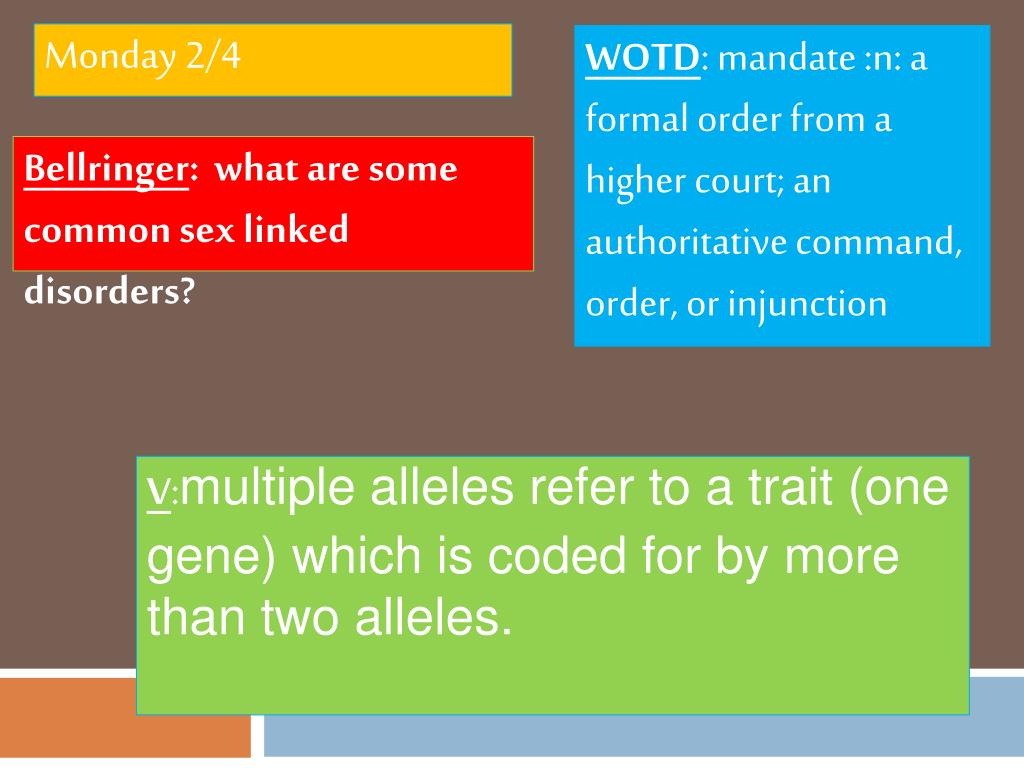 Monday 2/4

Bellringer: what are some common sex linked disorders?

WOTD: mandate :n: a formal order from a higher court; an authoritative command, order, or injunction

v:multiple alleles refer to a trait (one gene) which is coded for by more than two alleles.